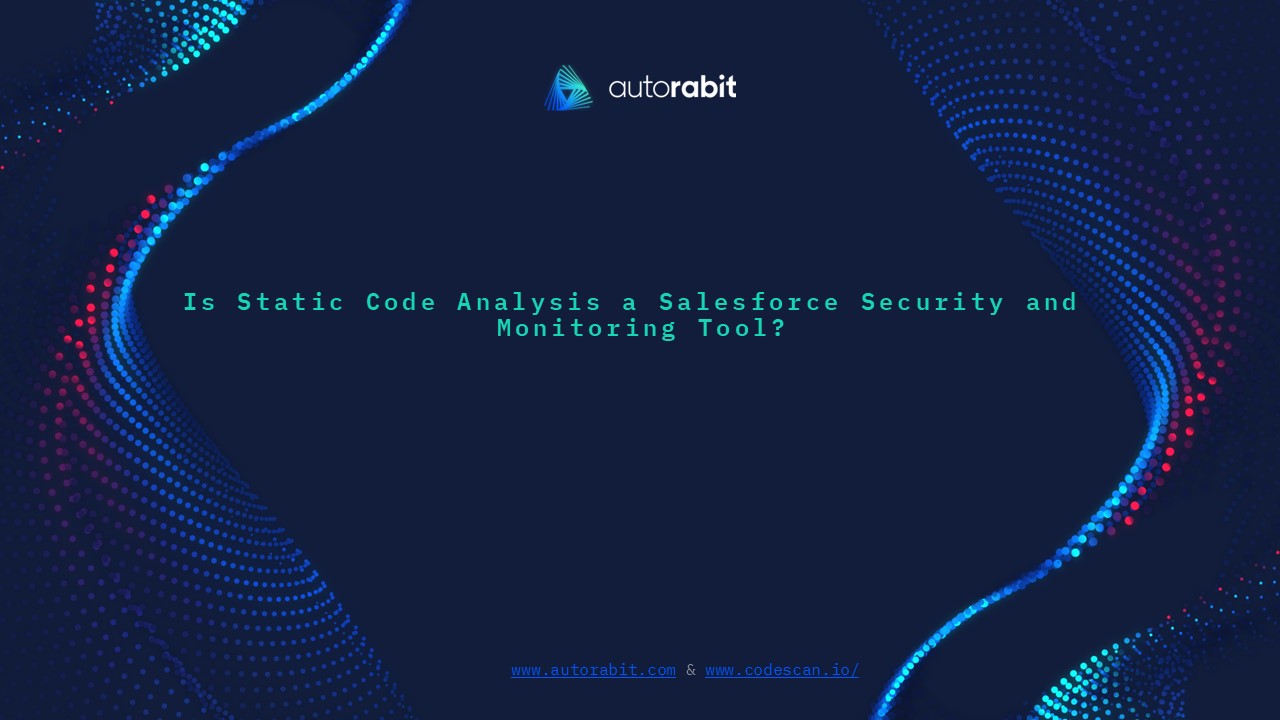 autorabit

Is Static Code Analysis a Salesforce Security and Monitoring Tool?

www.autorabit.com & www.codescan.io/